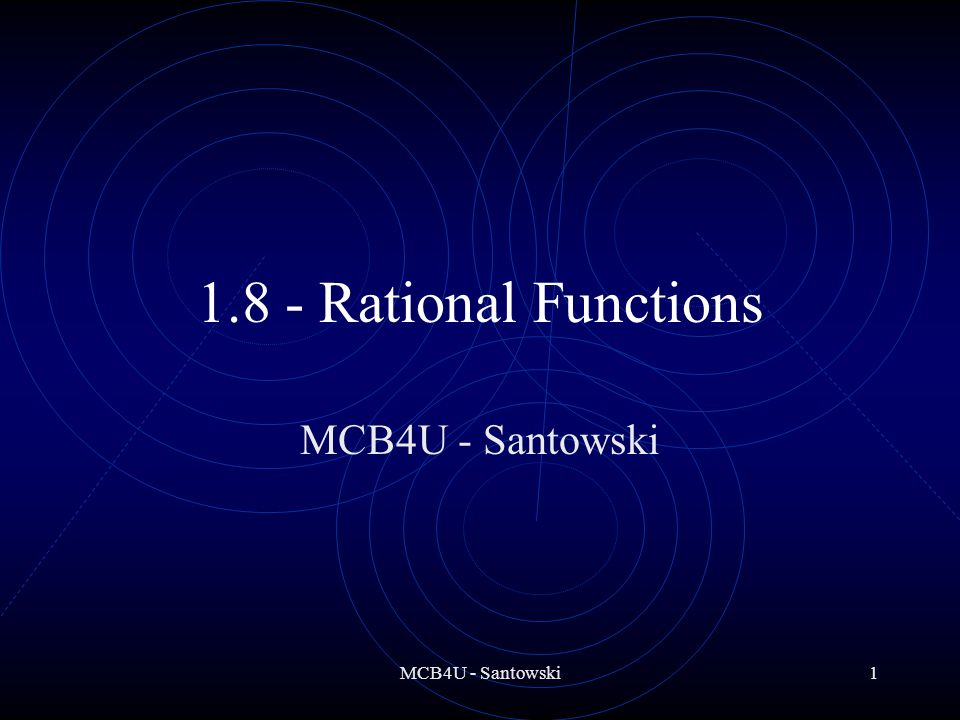 1.8 - Rational Functions

MCB4U - Santowski

MCB4U - Santowski

1